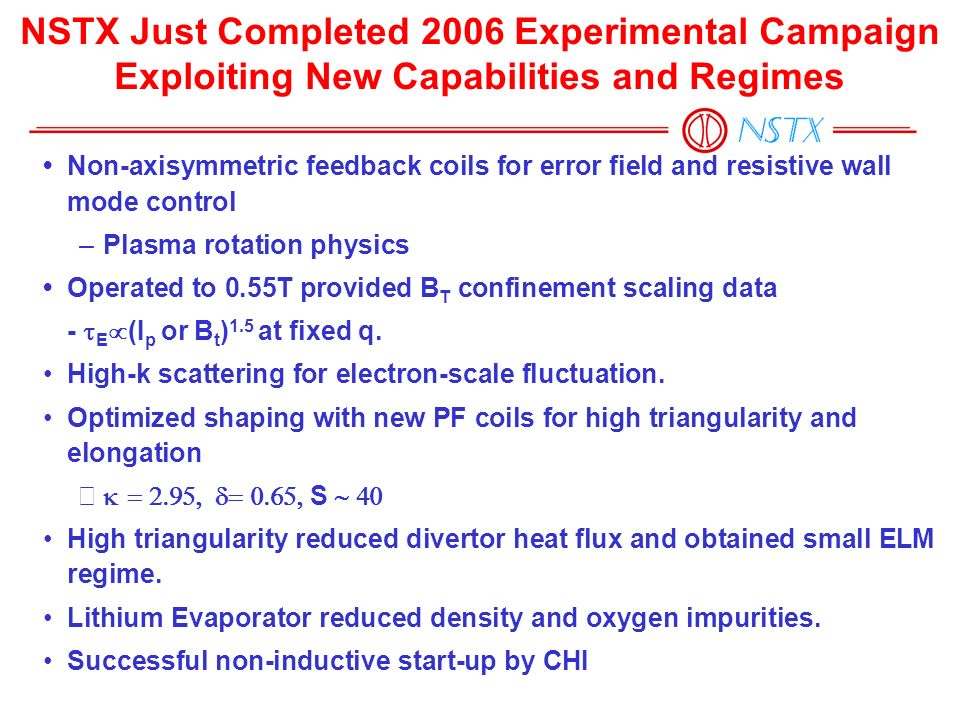 NSTX Just Completed 2006 Experimental Campaign Exploiting New Capabilities and Regimes

NSTX

• Non-axisymmetric feedback coils for error field and resistive wall mode control

– Plasma rotation physics

• Operated to 0.55T provided $B_T$ confinement scaling data

- $\tau_E \propto (I_p$ or $B_t)^{1.5}$ at fixed q.

• High-k scattering for electron-scale fluctuation.

• Optimized shaping with new PF coils for high triangularity and elongation

$\kappa = 2.95$, $\delta = 0.65$, S $\sim 40$

• High triangularity reduced divertor heat flux and obtained small ELM regime.

• Lithium Evaporator reduced density and oxygen impurities.

• Successful non-inductive start-up by CHI